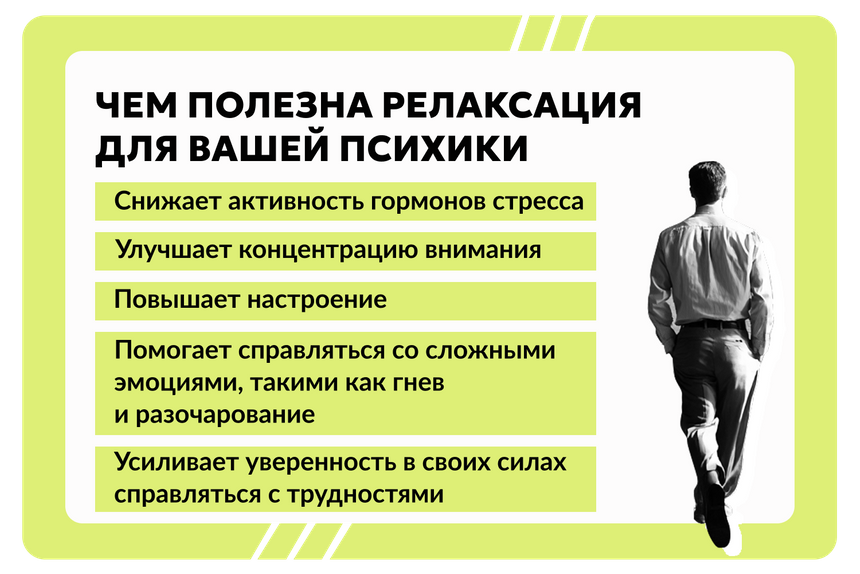 ЧЕМ ПОЛЕЗНА РЕЛАКСАЦИЯ ДЛЯ ВАШЕЙ ПСИХИКИ

Снижает активность гормонов стресса

Улучшает концентрацию внимания

Повышает настроение

Помогает справляться со сложными эмоциями, такими как гнев и разочарование

Усиливает уверенность в своих силах справляться с трудностями